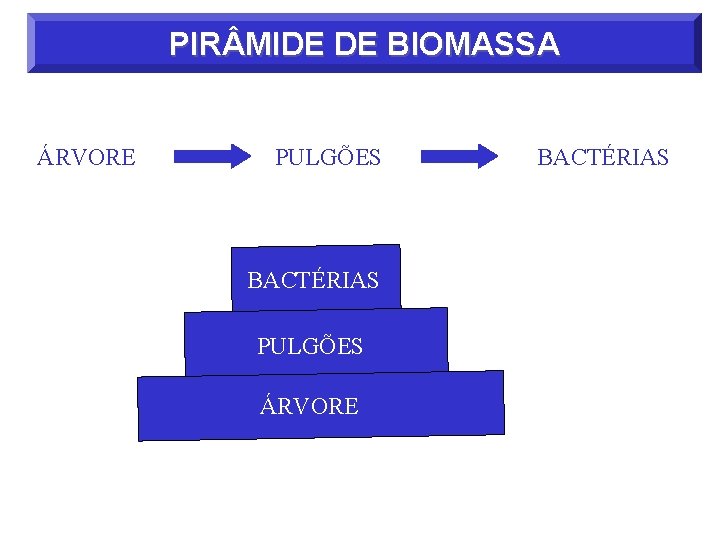 PIRÂMIDE DE BIOMASSA

ÁRVORE PULGÕES BACTÉRIAS

BACTÉRIAS

PULGÕES

ÁRVORE